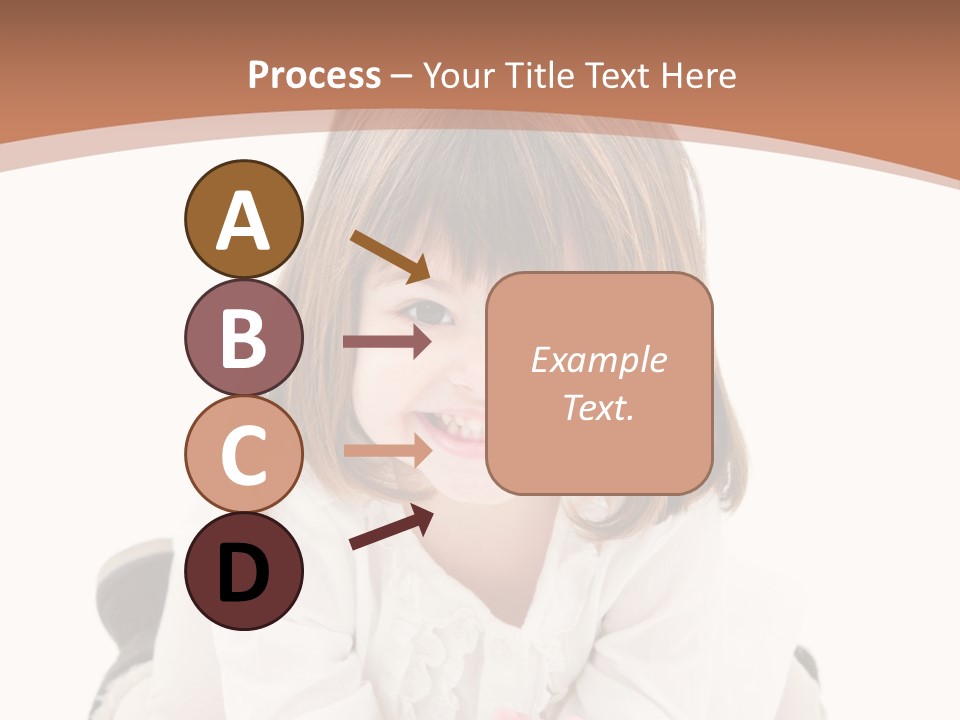 Process – Your Title Text Here

A

B

C

D

Example Text.